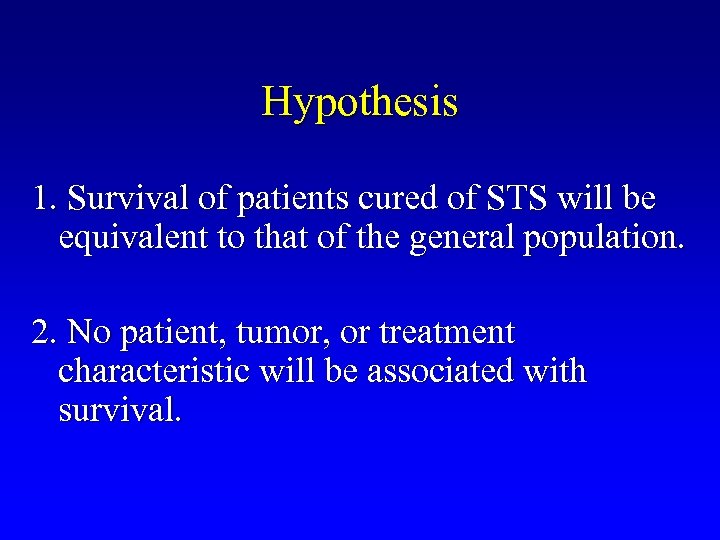 Hypothesis

1. Survival of patients cured of STS will be equivalent to that of the general population.

2. No patient, tumor, or treatment characteristic will be associated with survival.